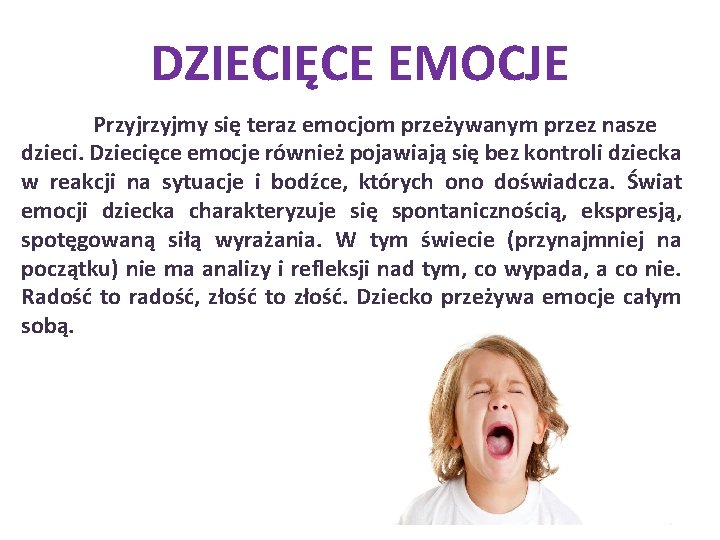 DZIECIĘCE EMOCJE

Przyjrzyjmy się teraz emocjom przeżywanym przez nasze dzieci. Dziecięce emocje również pojawiają się bez kontroli dziecka w reakcji na sytuacje i bodźce, których ono doświadcza. Świat emocji dziecka charakteryzuje się spontanicznością, ekspresją, spotęgowaną siłą wyrażania. W tym świecie (przynajmniej na początku) nie ma analizy i refleksji nad tym, co wypada, a co nie. Radość to radość, złość to złość. Dziecko przeżywa emocje całym sobą.